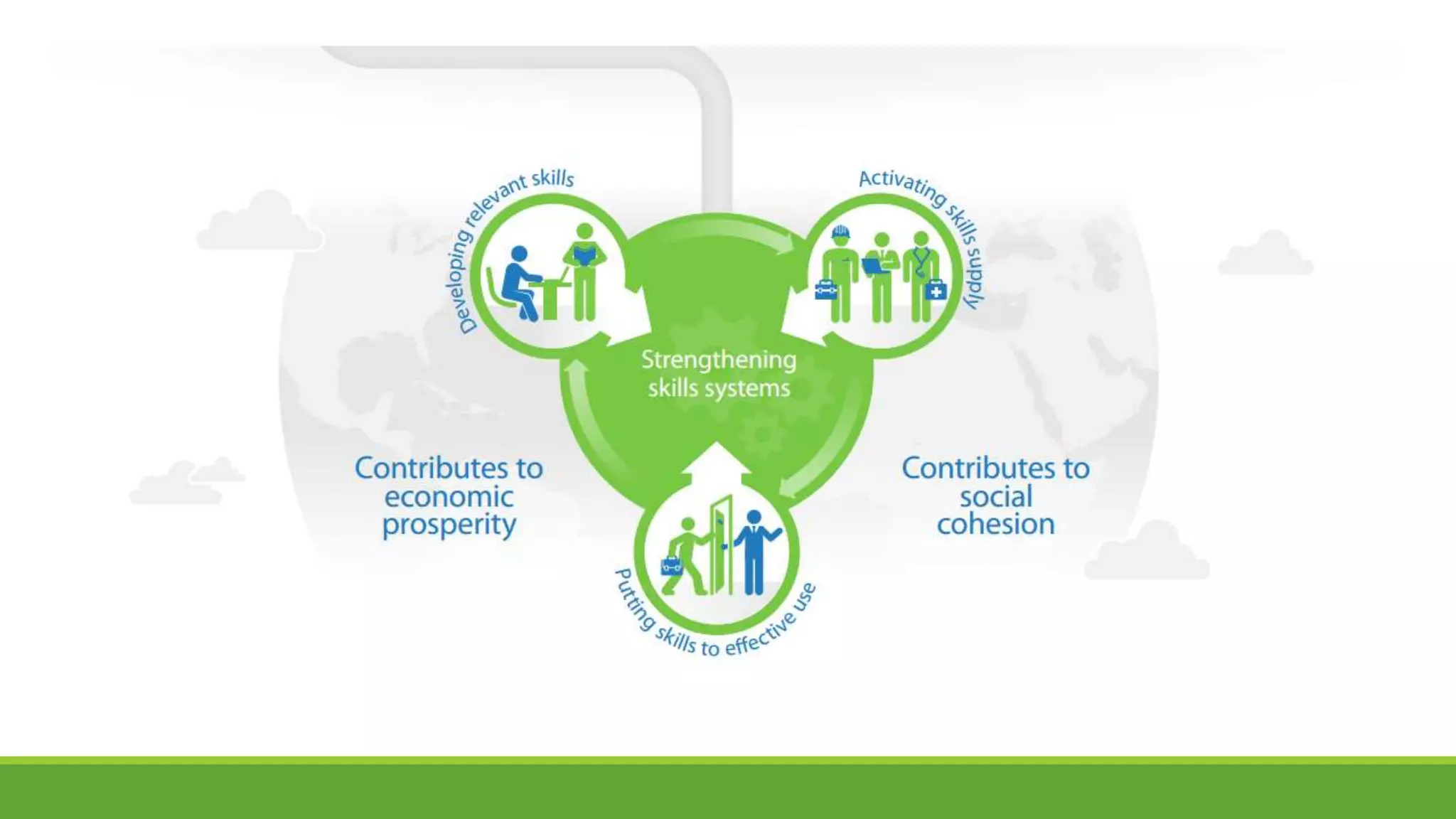 Developing relevant skills

Activating skills supply

Strengthening skills systems

Contributes to economic prosperity

Contributes to social cohesion

Putting skills to effective use